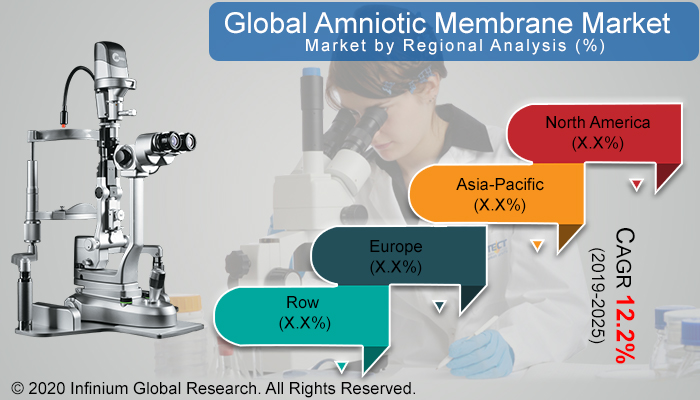 Global Amniotic Membrane Market
Market by Regional Analysis (%)

North America
(X.X%)

Asia-Pacific
(X.X%)

Europe
(X.X%)

Row
(X.X%)

CAGR 12.2%
(2019-2025)

© 2020 Infinium Global Research. All Rights Reserved.